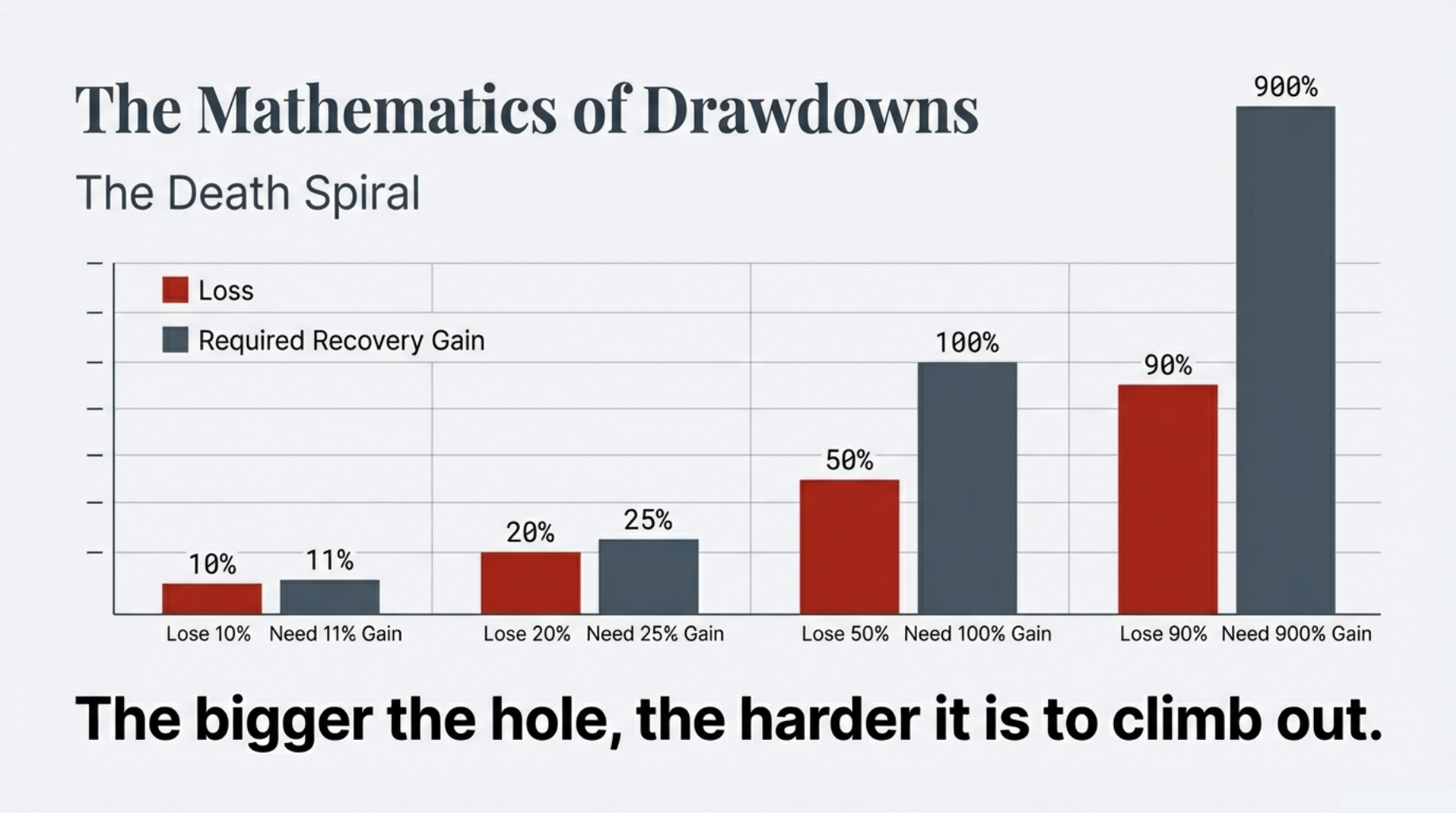 The Mathematics of Drawdowns

The Death Spiral

Loss
Required Recovery Gain

10%
11%
20%
25%
50%
100%
90%
900%

Lose 10% Need 11% Gain
Lose 20% Need 25% Gain
Lose 50% Need 100% Gain
Lose 90% Need 900% Gain

The bigger the hole, the harder it is to climb out.